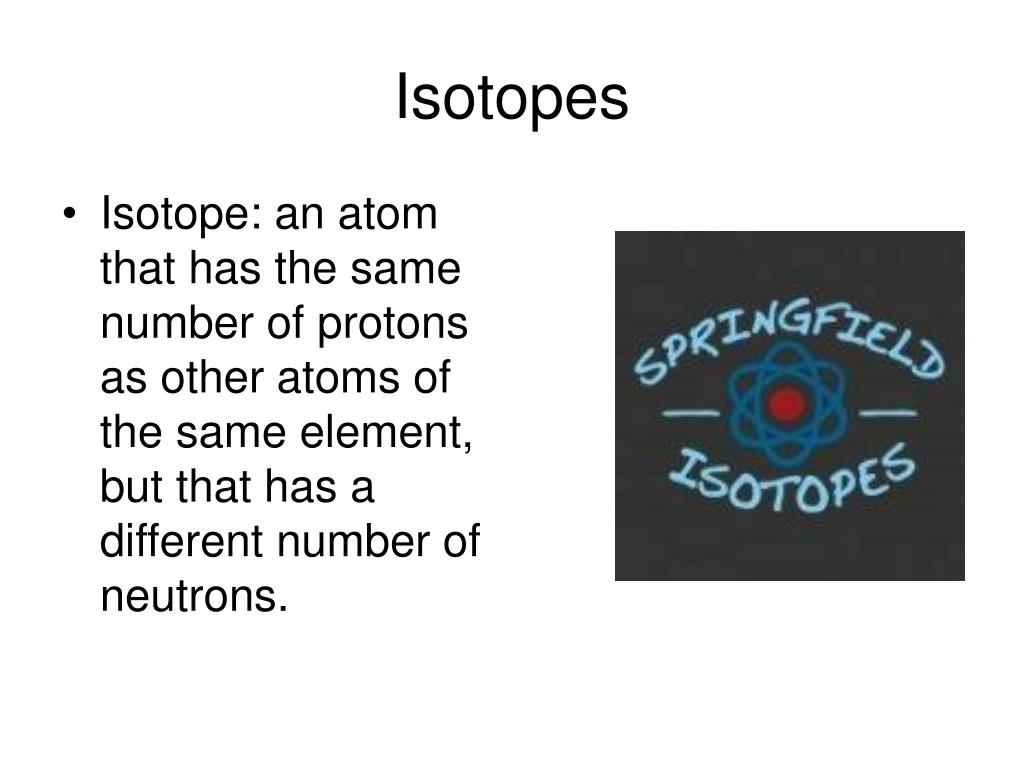 Isotopes

• Isotope: an atom that has the same number of protons as other atoms of the same element, but that has a different number of neutrons.

SPRINGFIELD
ISOTOPES